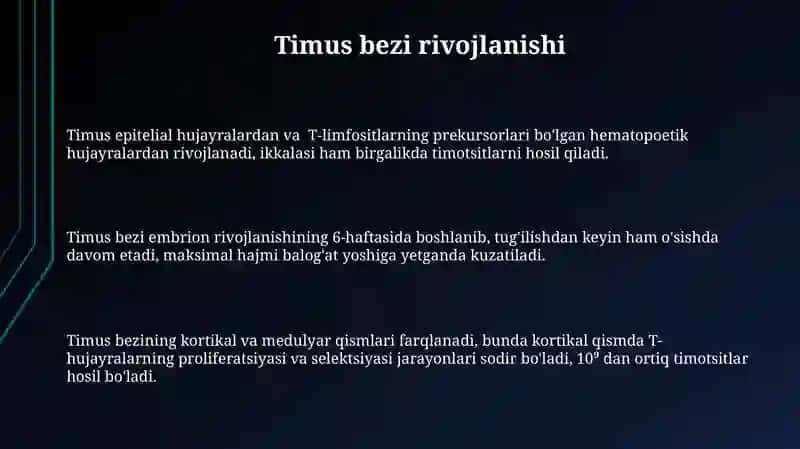 Timus bezi rivojlanishi

Timus epitelial hujayralardan va T-limfositlarning prekursorlari bo'lgan hematopoetik hujayralardan rivojlanadi, ikkalasi ham birgalikda timotsitlarni hosil qiladi.

Timus bezi embrion rivojlanishining 6-haftasida boshlanib, tug'ilishdan keyin ham o'sishda davom etadi, maksimal hajmi balog'at yoshiga yetganda kuzatiladi.

Timus bezining kortikal va medulyar qismlari farqlanadi, bunda kortikal qismda T-hujayralarning proliferatsiyasi va selektsiyasi jarayonlari sodir bo'ladi, $10^9$ dan ortiq timotsitlar hosil bo'ladi.